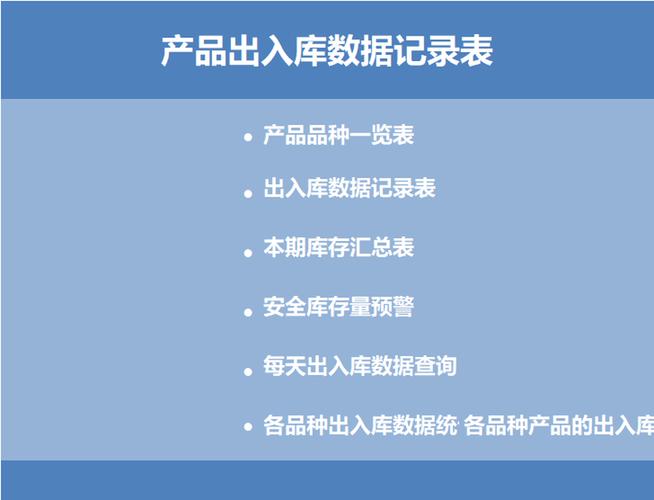 产品出入库数据记录表

• 产品品种一览表
• 出入库数据记录表
• 本期库存汇总表
• 安全库存量预警
• 每天出入库数据查询
• 各品种出入库数据统 各品种产品的出入库